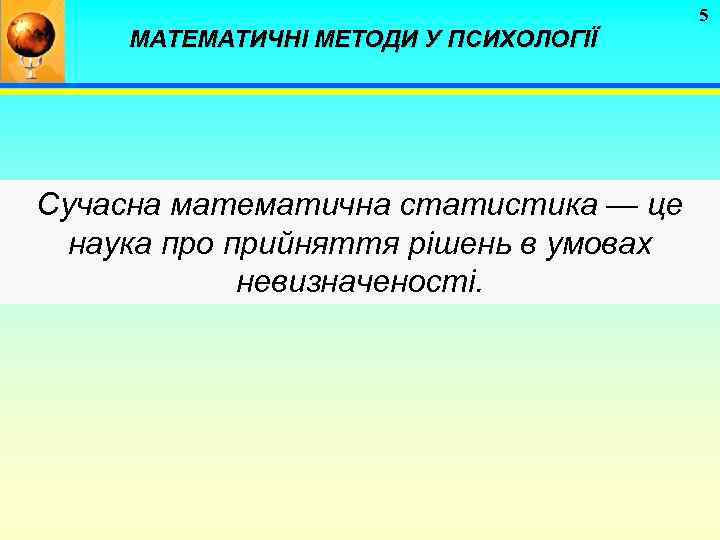 5

МАТЕМАТИЧНІ МЕТОДИ У ПСИХОЛОГІЇ

Сучасна математична статистика — це наука про прийняття рішень в умовах невизначеності.